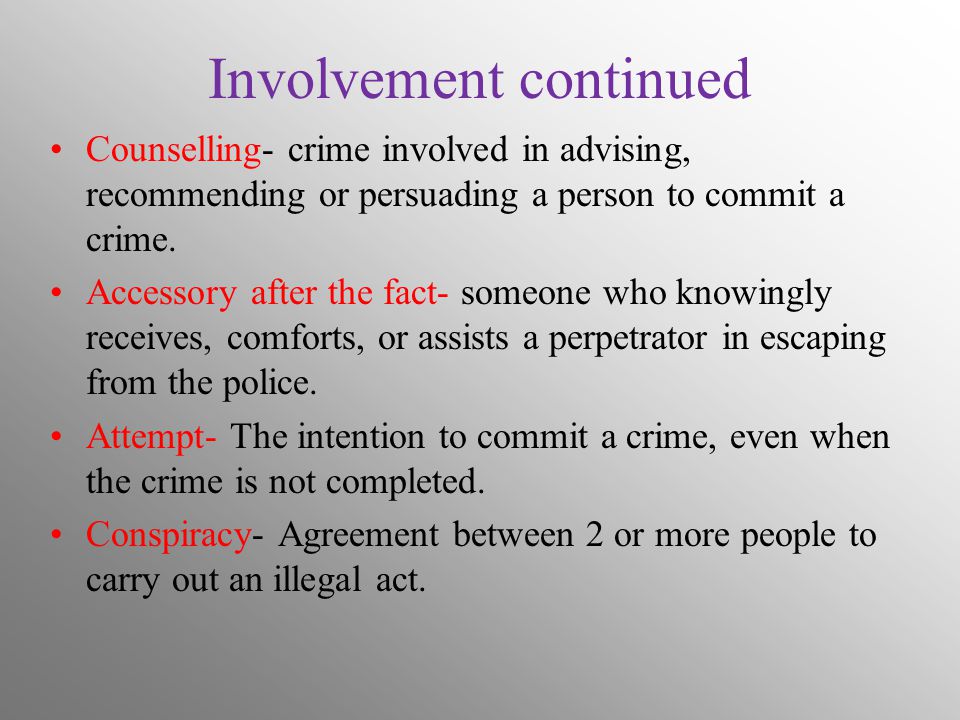 Involvement continued

• Counselling- crime involved in advising, recommending or persuading a person to commit a crime.

• Accessory after the fact- someone who knowingly receives, comforts, or assists a perpetrator in escaping from the police.

• Attempt- The intention to commit a crime, even when the crime is not completed.

• Conspiracy- Agreement between 2 or more people to carry out an illegal act.